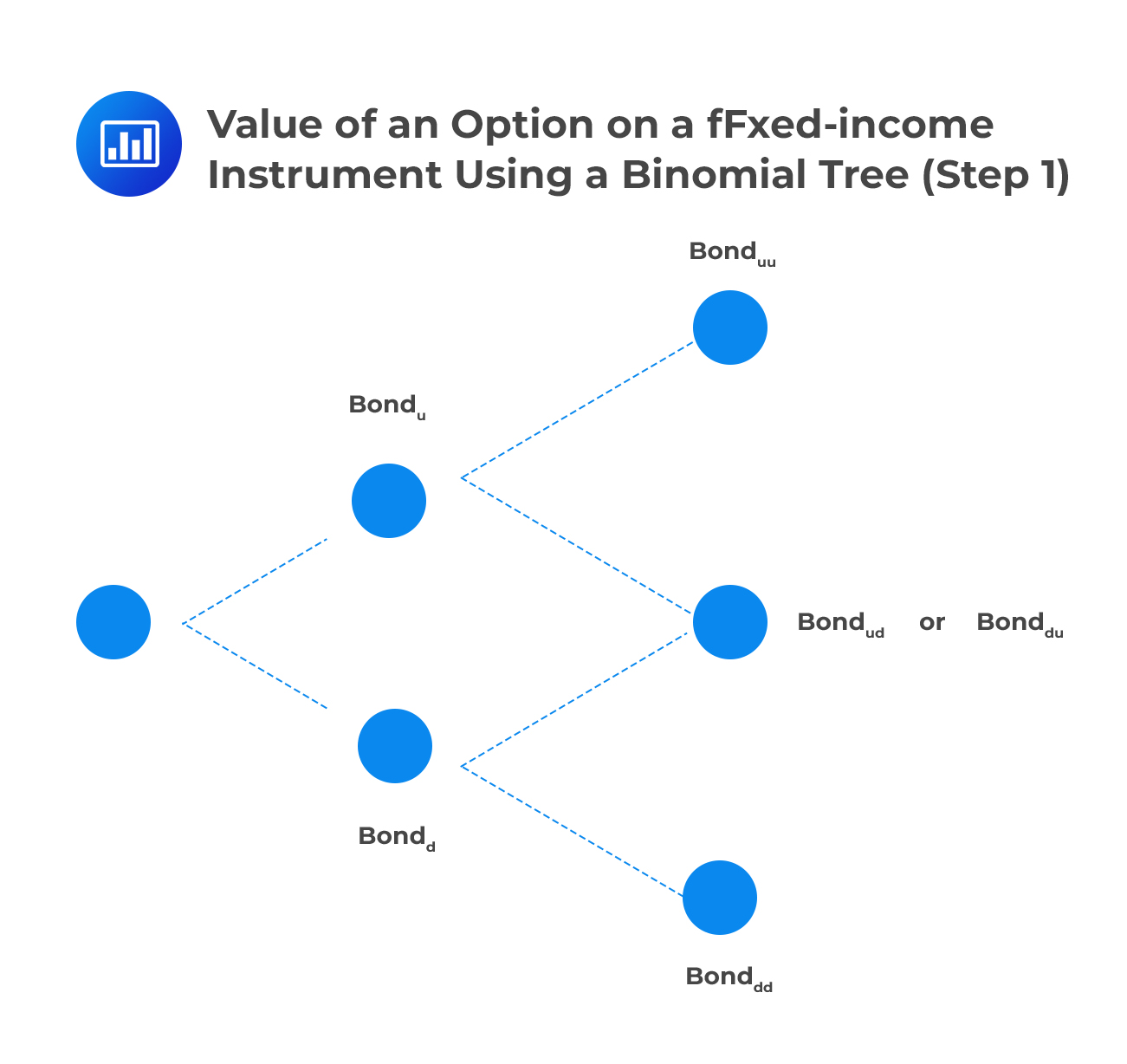 Value of an Option on a fFxed-income Instrument Using a Binomial Tree (Step 1)

$Bond_{uu}$

$Bond_{u}$

$Bond_{ud}$ or $Bond_{du}$

$Bond_{d}$

$Bond_{dd}$